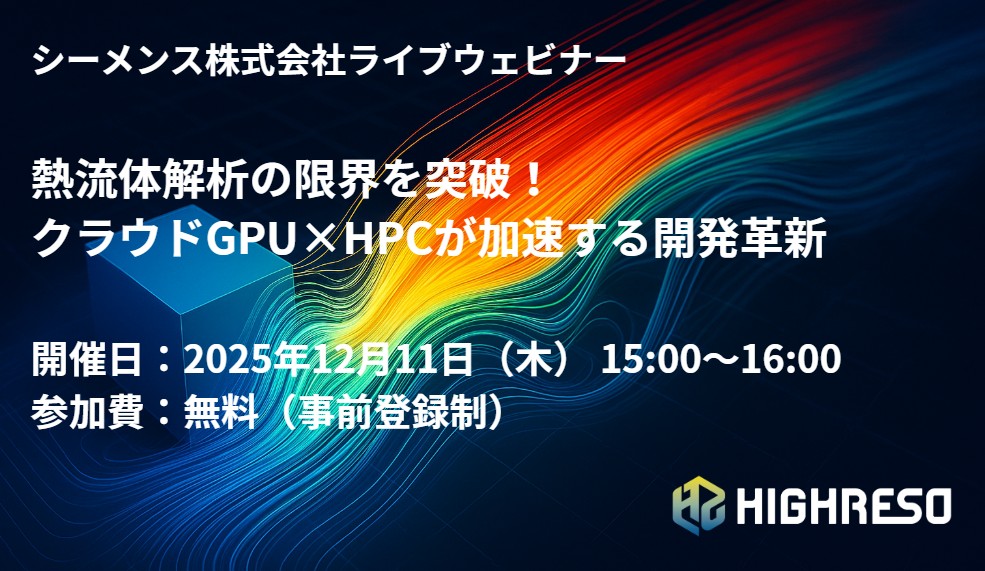 シーメンス株式会社ライブウェビナー

熱流体解析の限界を突破！
クラウドGPU×HPCが加速する開発革新

開催日：2025年12月11日（木） 15:00～16:00
参加費：無料（事前登録制）

HIGHRESO